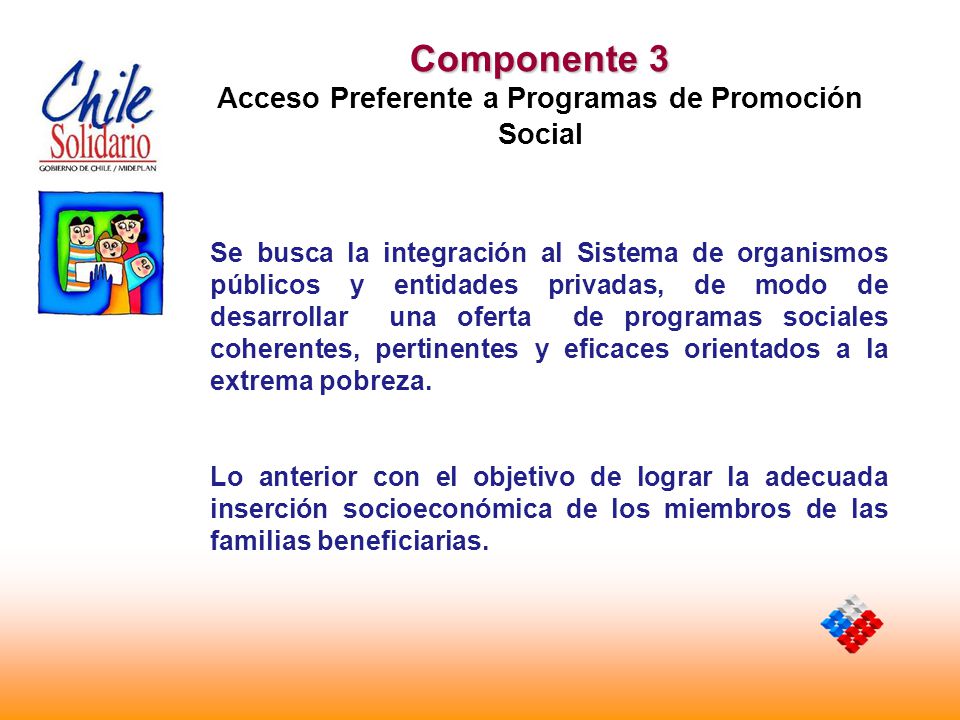 Chile Solidario
GOBIERNO DE CHILE / MIDEPLAN

Componente 3
Acceso Preferente a Programas de Promoción Social

Se busca la integración al Sistema de organismos públicos y entidades privadas, de modo de desarrollar una oferta de programas sociales coherentes, pertinentes y eficaces orientados a la extrema pobreza.

Lo anterior con el objetivo de lograr la adecuada inserción socioeconómica de los miembros de las familias beneficiarias.